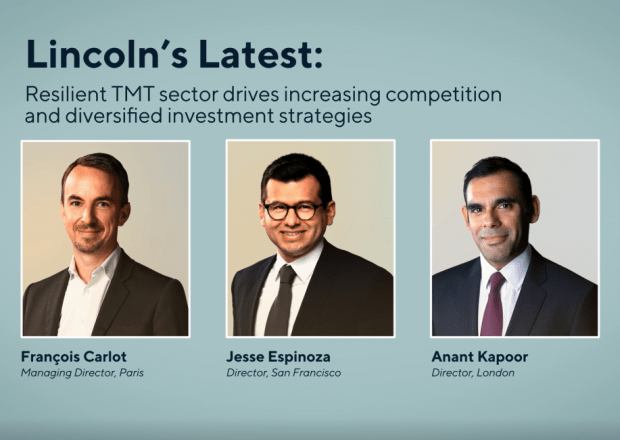 Lincoln's Latest:

Resilient TMT sector drives increasing competition and diversified investment strategies

François Carlot
Managing Director, Paris

Jesse Espinoza
Director, San Francisco

Anant Kapoor
Director, London